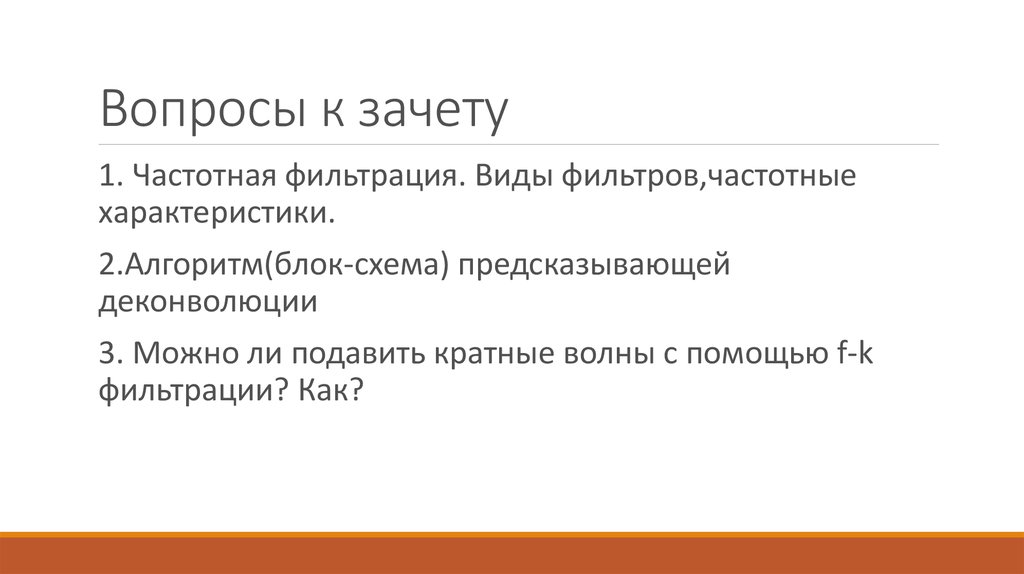 Вопросы к зачету

1. Частотная фильтрация. Виды фильтров,частотные характеристики.

2.Алгоритм(блок-схема) предсказывающей деконволюции

3. Можно ли подавить кратные волны с помощью f-k фильтрации? Как?